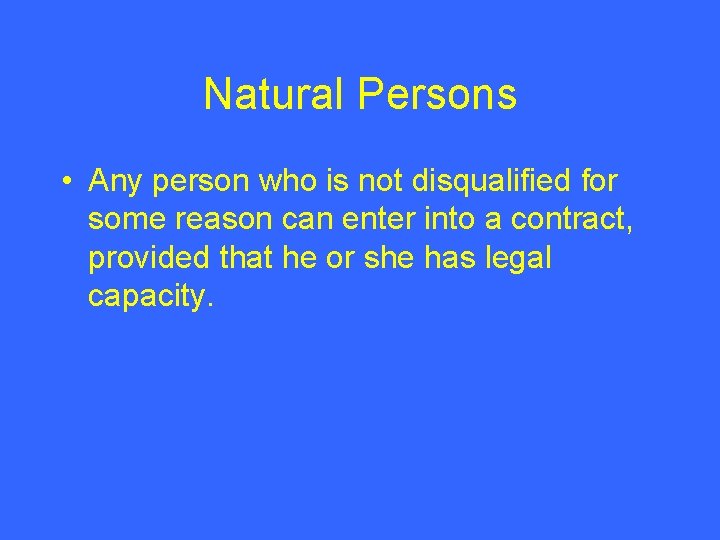 Natural Persons

• Any person who is not disqualified for some reason can enter into a contract, provided that he or she has legal capacity.